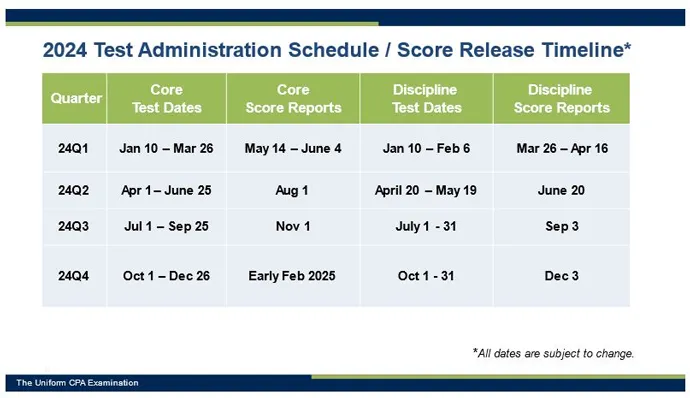 2024 Test Administration Schedule / Score Release Timeline*

| Quarter | Core Test Dates | Core Score Reports | Discipline Test Dates | Discipline Score Reports |
|---|---|---|---|---|
| 24Q1 | Jan 10 – Mar 26 | May 14 – June 4 | Jan 10 – Feb 6 | Mar 26 – Apr 16 |
| 24Q2 | Apr 1 – June 25 | Aug 1 | April 20 – May 19 | June 20 |
| 24Q3 | Jul 1 – Sep 25 | Nov 1 | July 1 - 31 | Sep 3 |
| 24Q4 | Oct 1 – Dec 26 | Early Feb 2025 | Oct 1 - 31 | Dec 3 |

*All dates are subject to change.

The Uniform CPA Examination